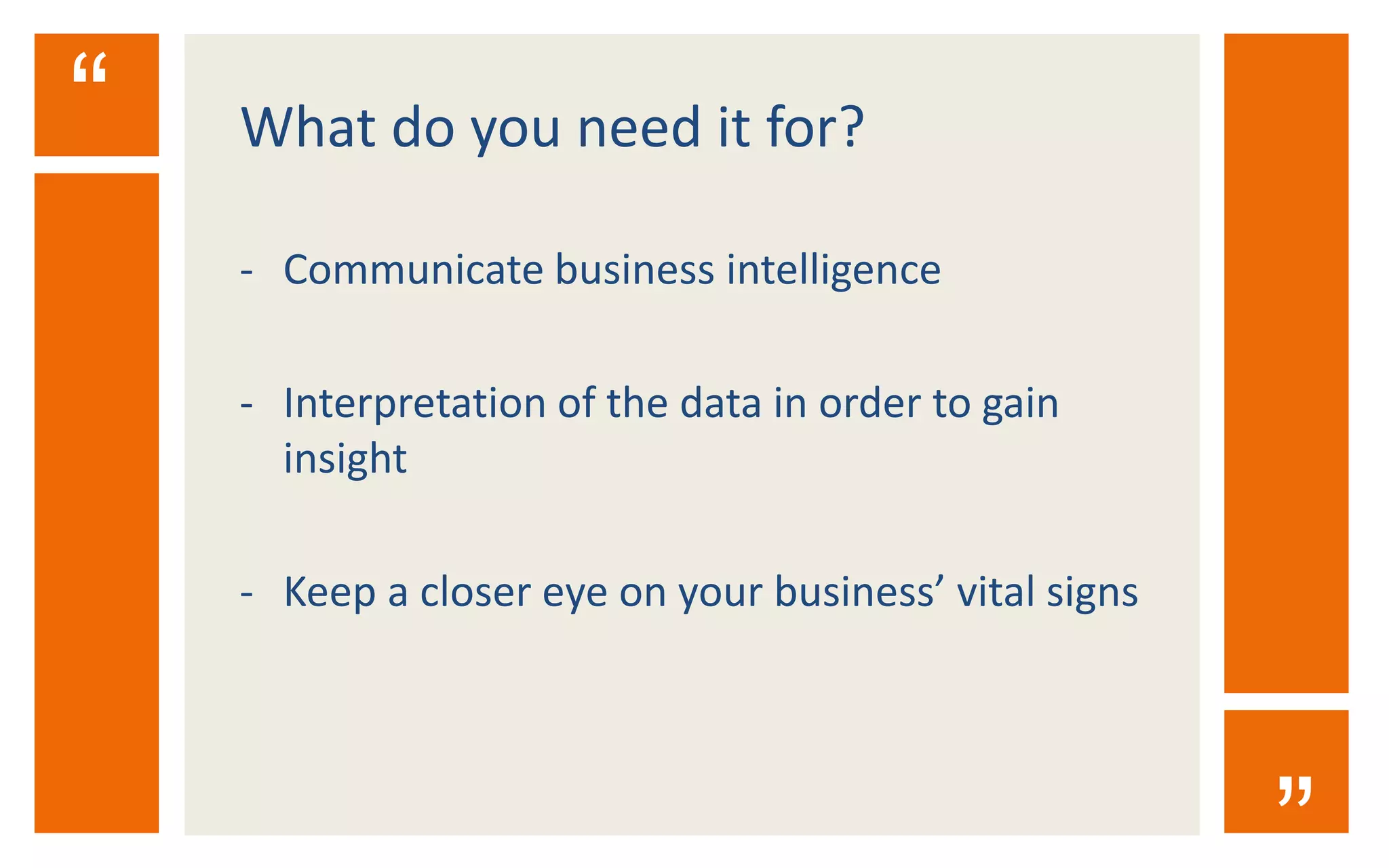 “

What do you need it for?

- Communicate business intelligence

- Interpretation of the data in order to gain insight

- Keep a closer eye on your business’ vital signs

”